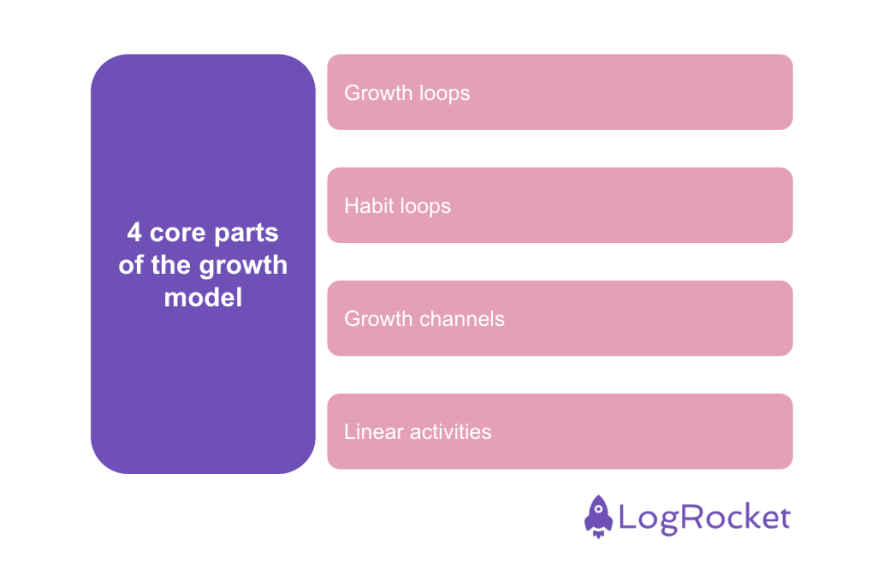 4 core parts of the growth model

Growth loops

Habit loops

Growth channels

Linear activities

LogRocket